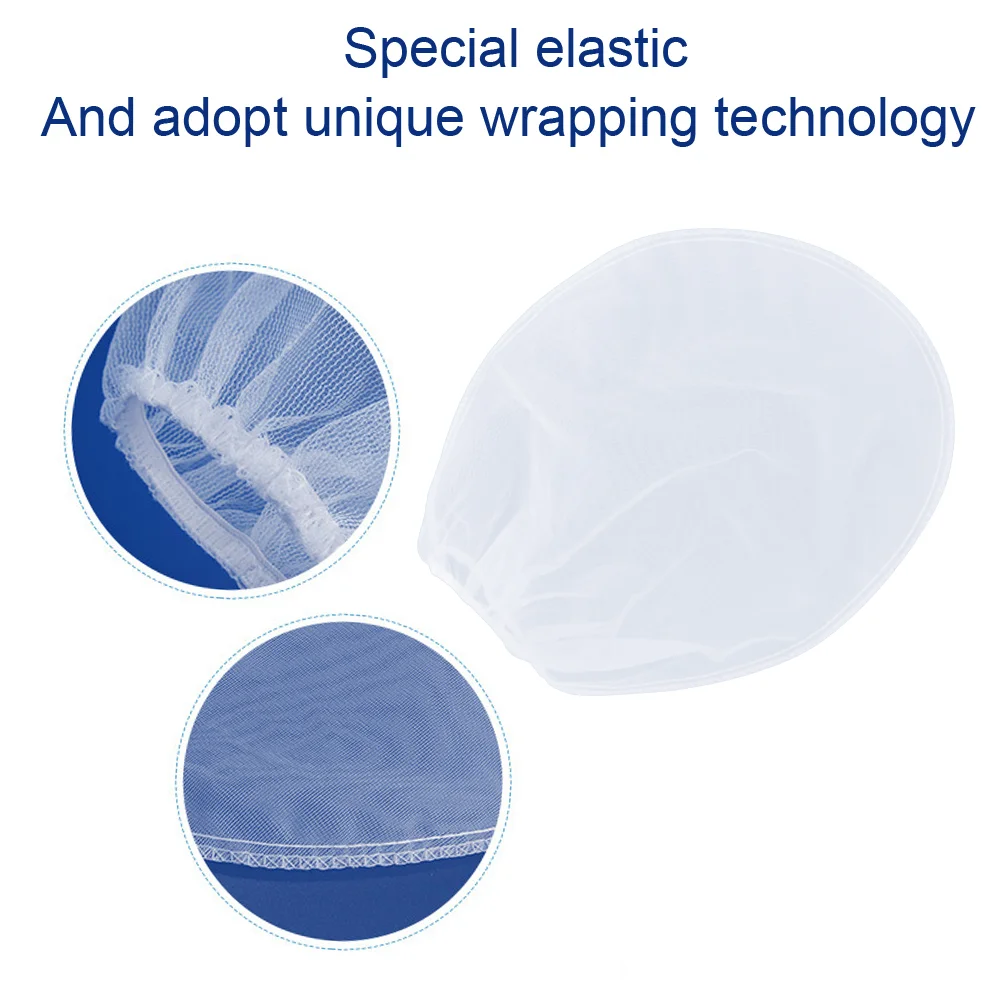 Special elastic
And adopt unique wrapping technology